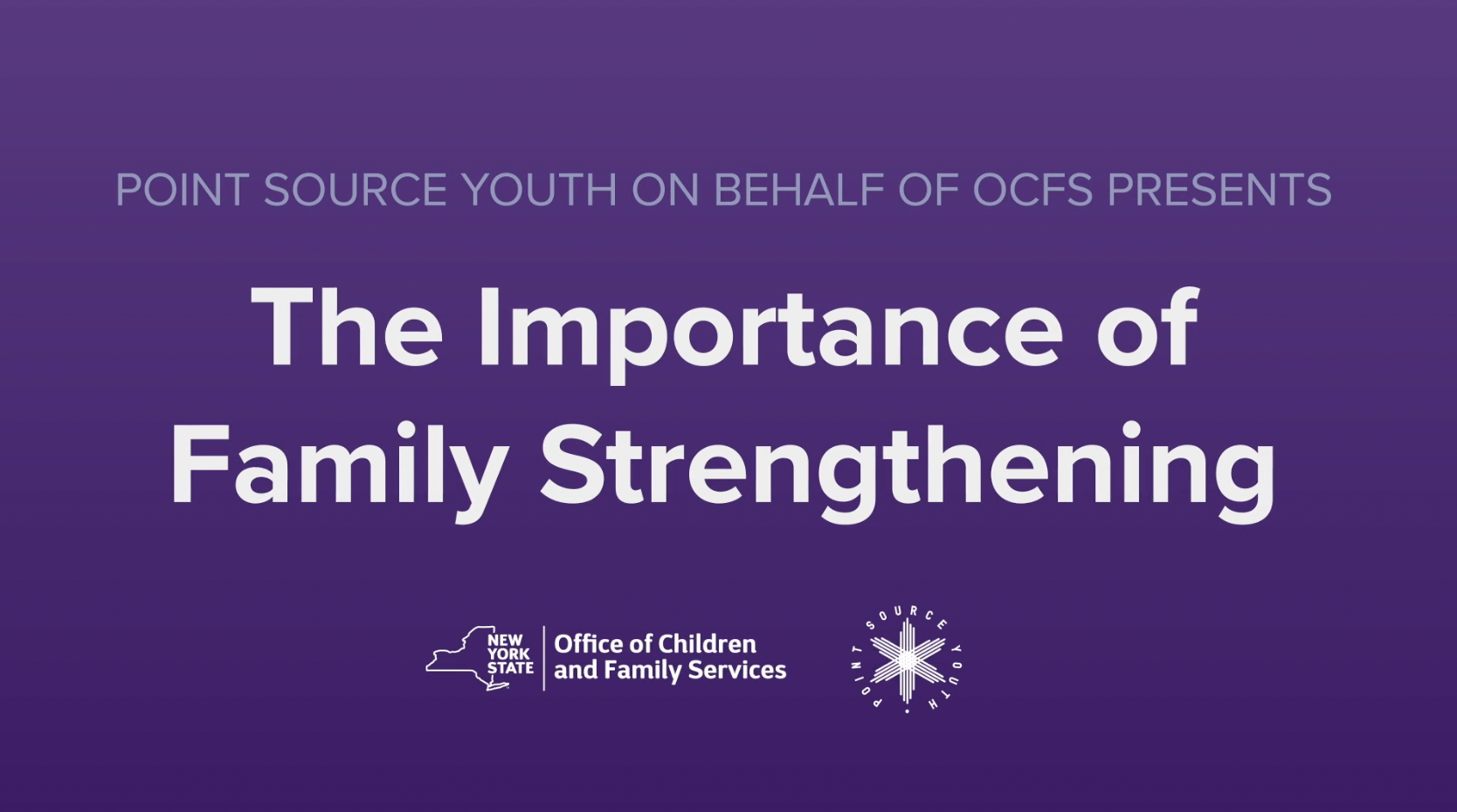 POINT SOURCE YOUTH ON BEHALF OF OCFS PRESENTS

The Importance of Family Strengthening

NEW YORK STATE

Office of Children and Family Services

POINT SOURCE YOUTH